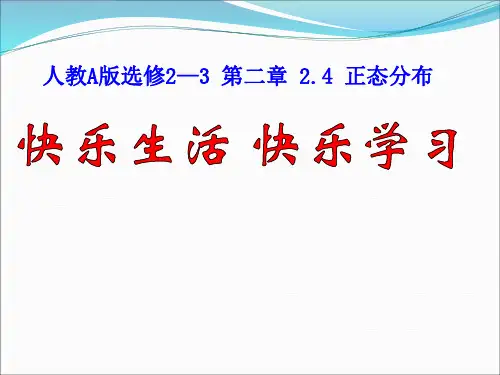 人教A版选修2—3 第二章 2.4 正态分布

快乐生活 快乐学习